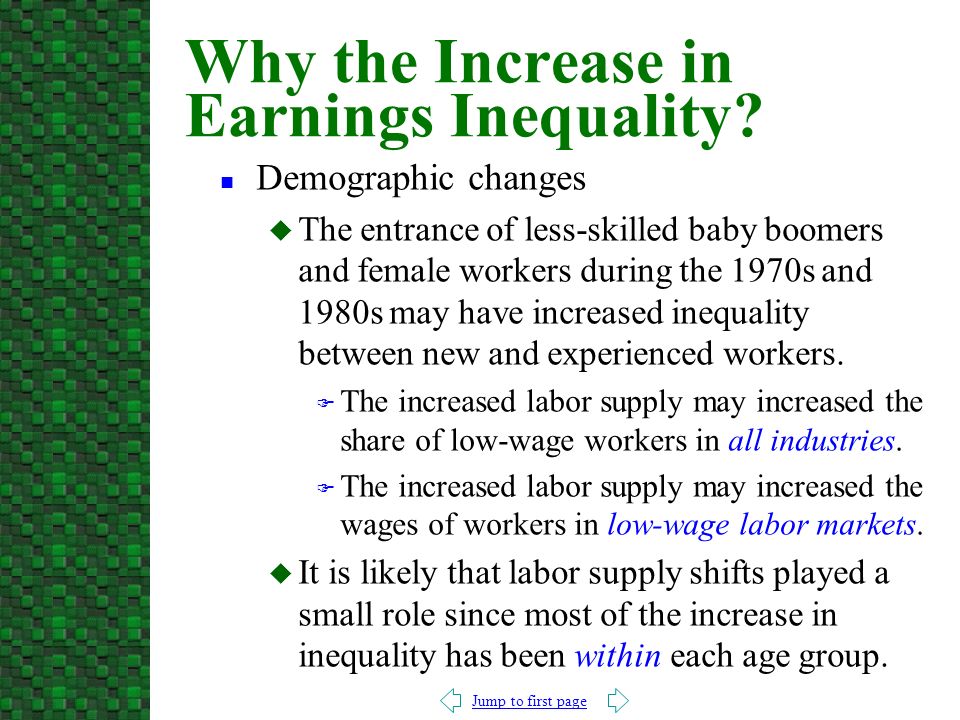 Why the Increase in Earnings Inequality?

Demographic changes

The entrance of less-skilled baby boomers and female workers during the 1970s and 1980s may have increased inequality between new and experienced workers.

The increased labor supply may increased the share of low-wage workers in all industries.

The increased labor supply may increased the wages of workers in low-wage labor markets.

It is likely that labor supply shifts played a small role since most of the increase in inequality has been within each age group.

Jump to first page